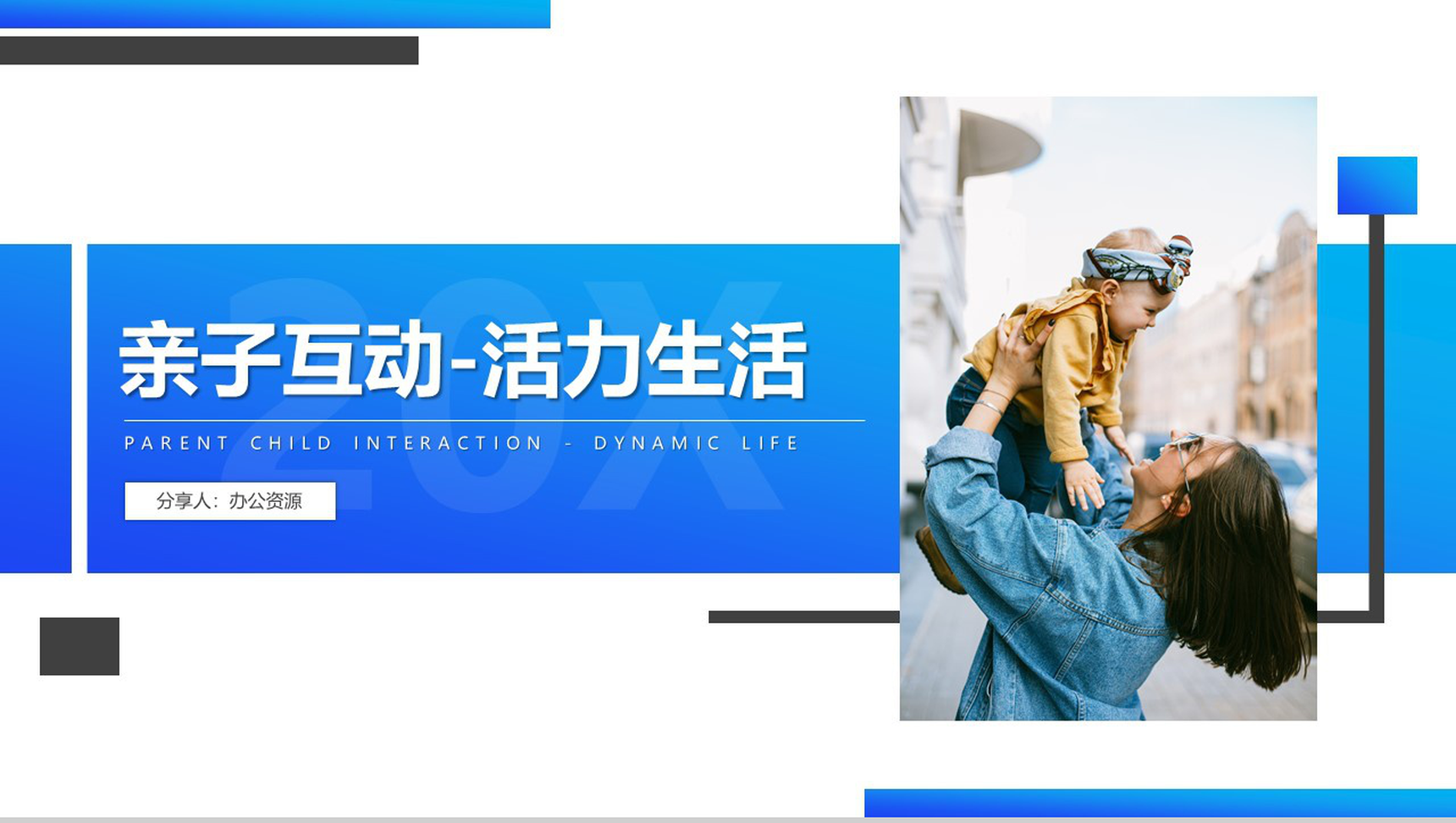 20X

亲子互动-活力生活

PARENT CHILD INTERACTION - DYNAMIC LIFE

分享人：办公资源